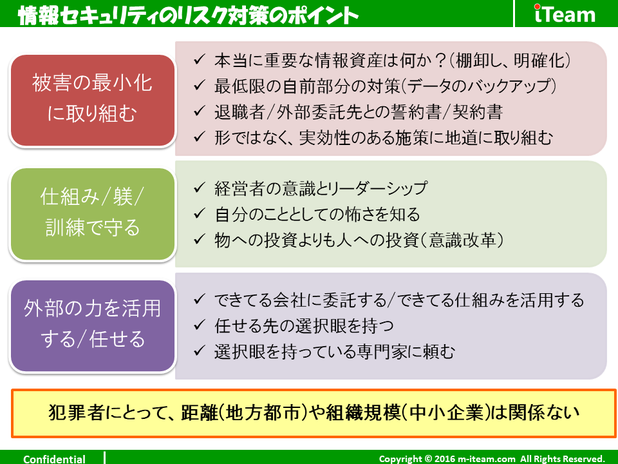 情報セキュリティのリスク対策のポイント

iTeam

被害の最小化に取り組む

✓ 本当に重要な情報資産は何か？（棚卸し、明確化）
✓ 最低限の自前部分の対策（データのバックアップ）
✓ 退職者／外部委託先との誓約書／契約書
✓ 形ではなく、実効性のある施策に地道に取り組む

仕組み／躾／訓練で守る

✓ 経営者の意識とリーダーシップ
✓ 自分のこととしての怖さを知る
✓ 物への投資よりも人への投資（意識改革）

外部の力を活用する／任せる

✓ できてる会社に委託する／できてる仕組みを活用する
✓ 任せる先の選択眼を持つ
✓ 選択眼を持っている専門家に頼む

犯罪者にとって、距離（地方都市）や組織規模（中小企業）は関係ない

Confidential

Copyright © 2016 m-iteam.com All Rights Reserved.